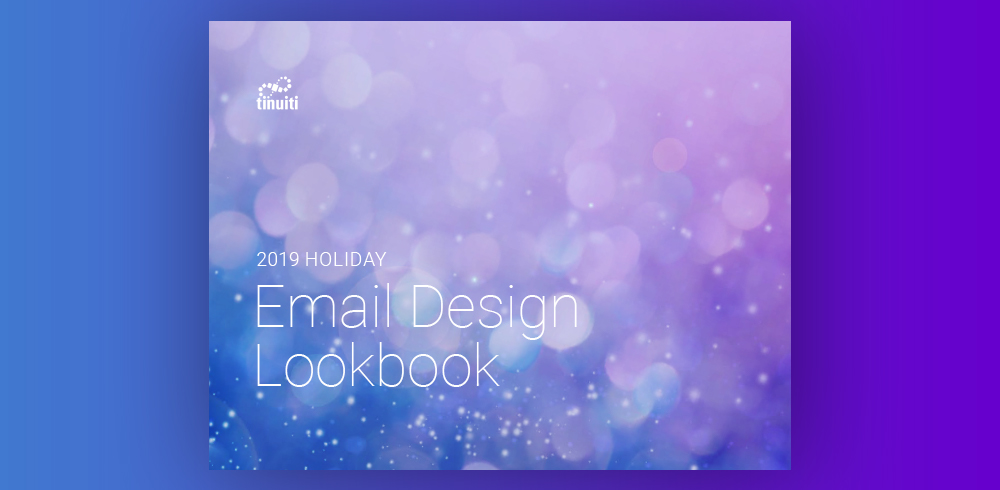 tinuiti

2019 HOLIDAY

Email Design Lookbook